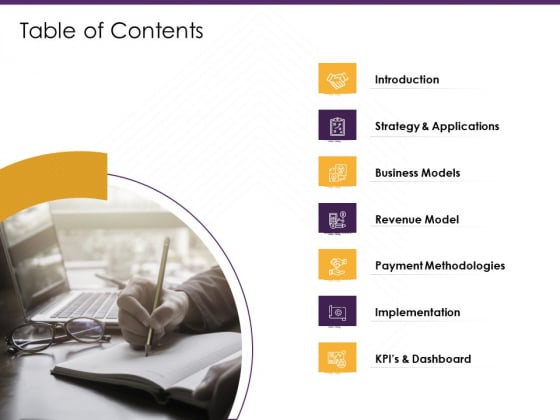 Table of Contents

Introduction

Strategy & Applications

Business Models

Revenue Model

Payment Methodologies

Implementation

KPI's & Dashboard